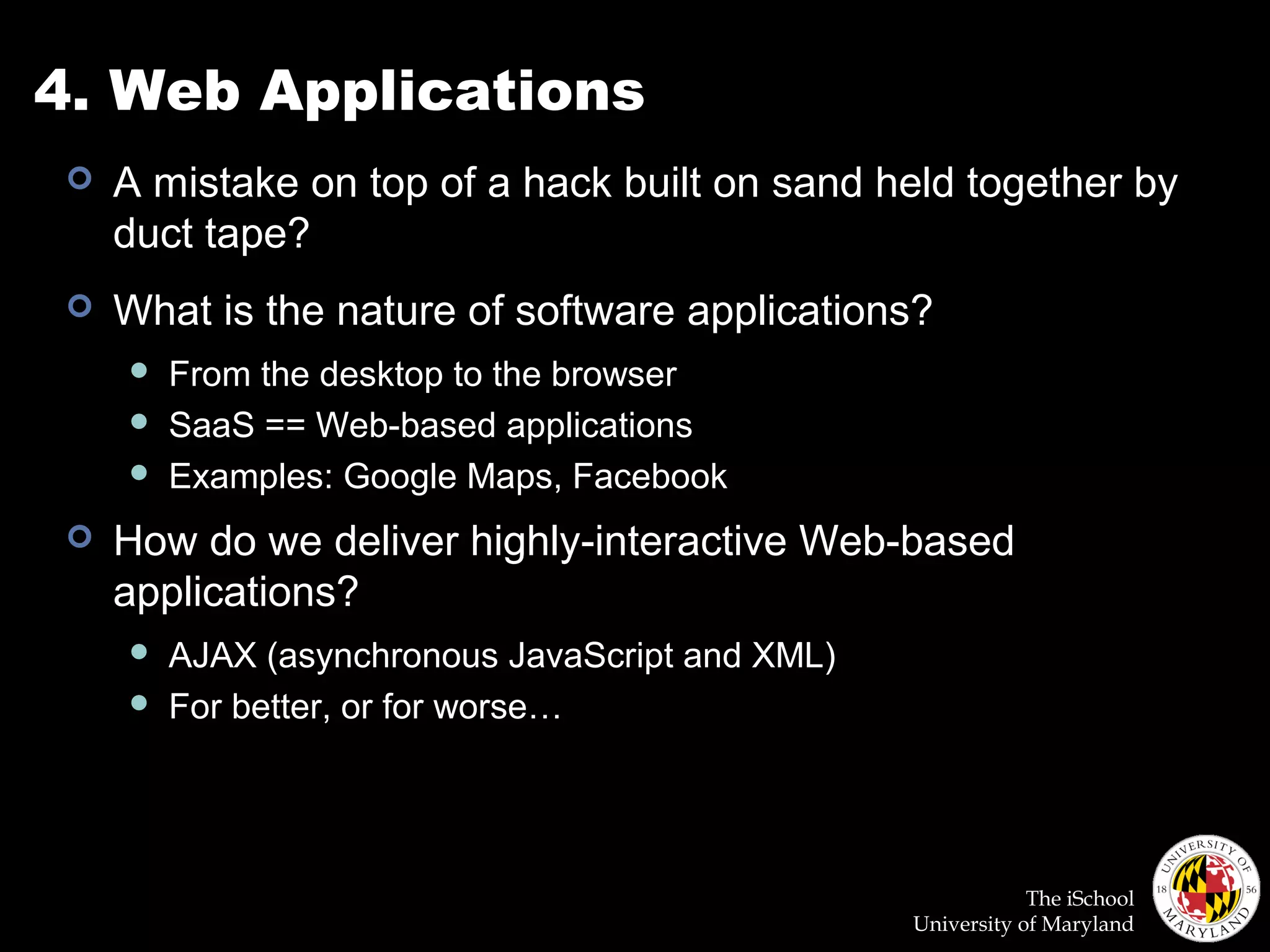 4. Web Applications

A mistake on top of a hack built on sand held together by duct tape?

What is the nature of software applications?

From the desktop to the browser

SaaS == Web-based applications

Examples: Google Maps, Facebook

How do we deliver highly-interactive Web-based applications?

AJAX (asynchronous JavaScript and XML)

For better, or for worse…

The iSchool
University of Maryland

UNIVERSITY OF MARYLAND 18 56